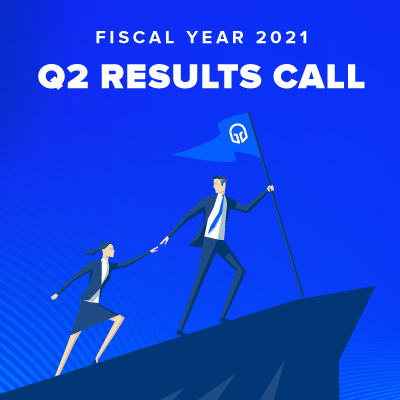 FISCAL YEAR 2021

Q2 RESULTS CALL